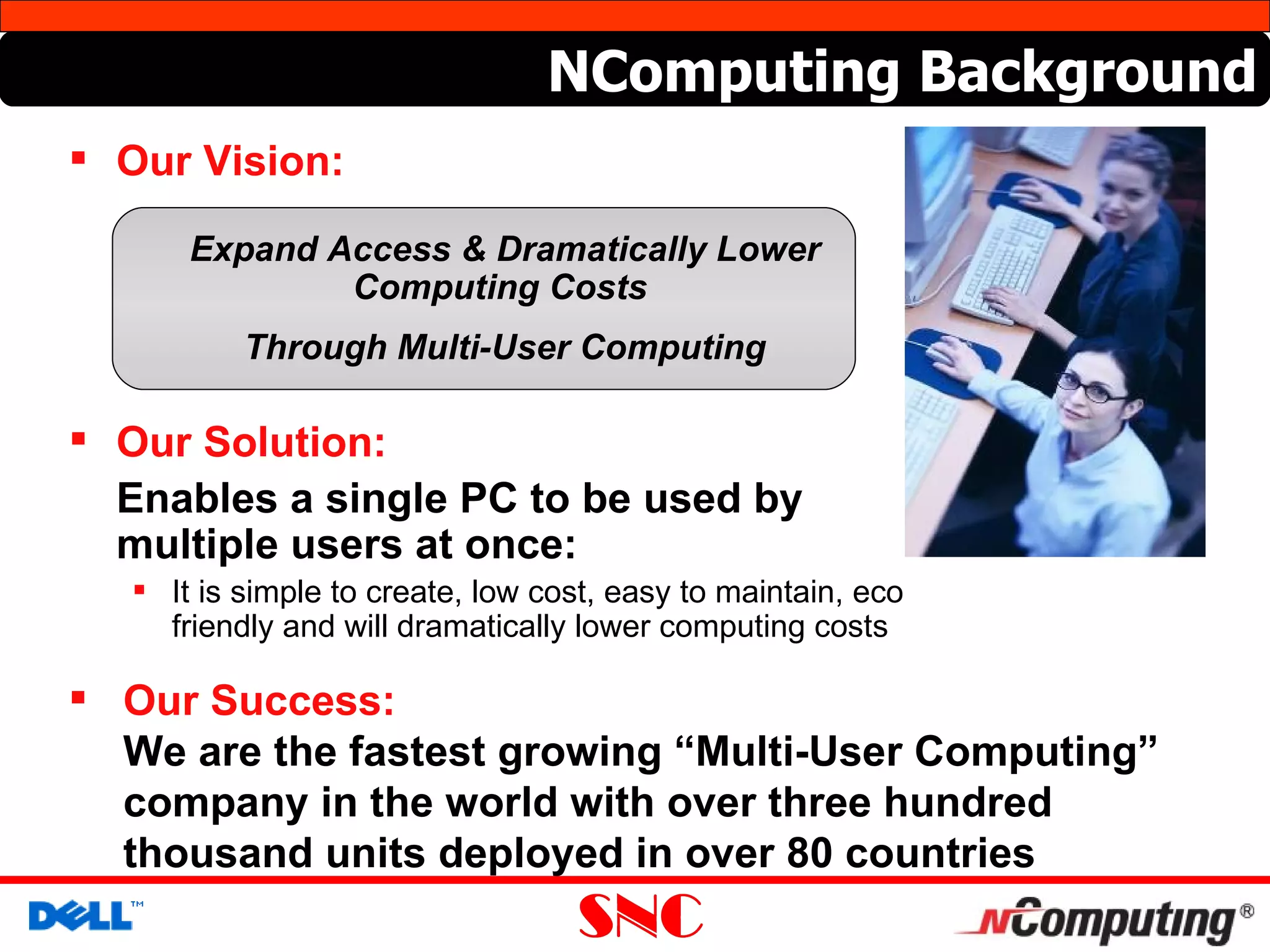 NComputing Background

▪ Our Vision:

Expand Access & Dramatically Lower Computing Costs

Through Multi-User Computing

▪ Our Solution:

Enables a single PC to be used by multiple users at once:

▪ It is simple to create, low cost, easy to maintain, eco friendly and will dramatically lower computing costs

▪ Our Success:

We are the fastest growing “Multi-User Computing” company in the world with over three hundred thousand units deployed in over 80 countries

DELL™

SNC

NComputing®